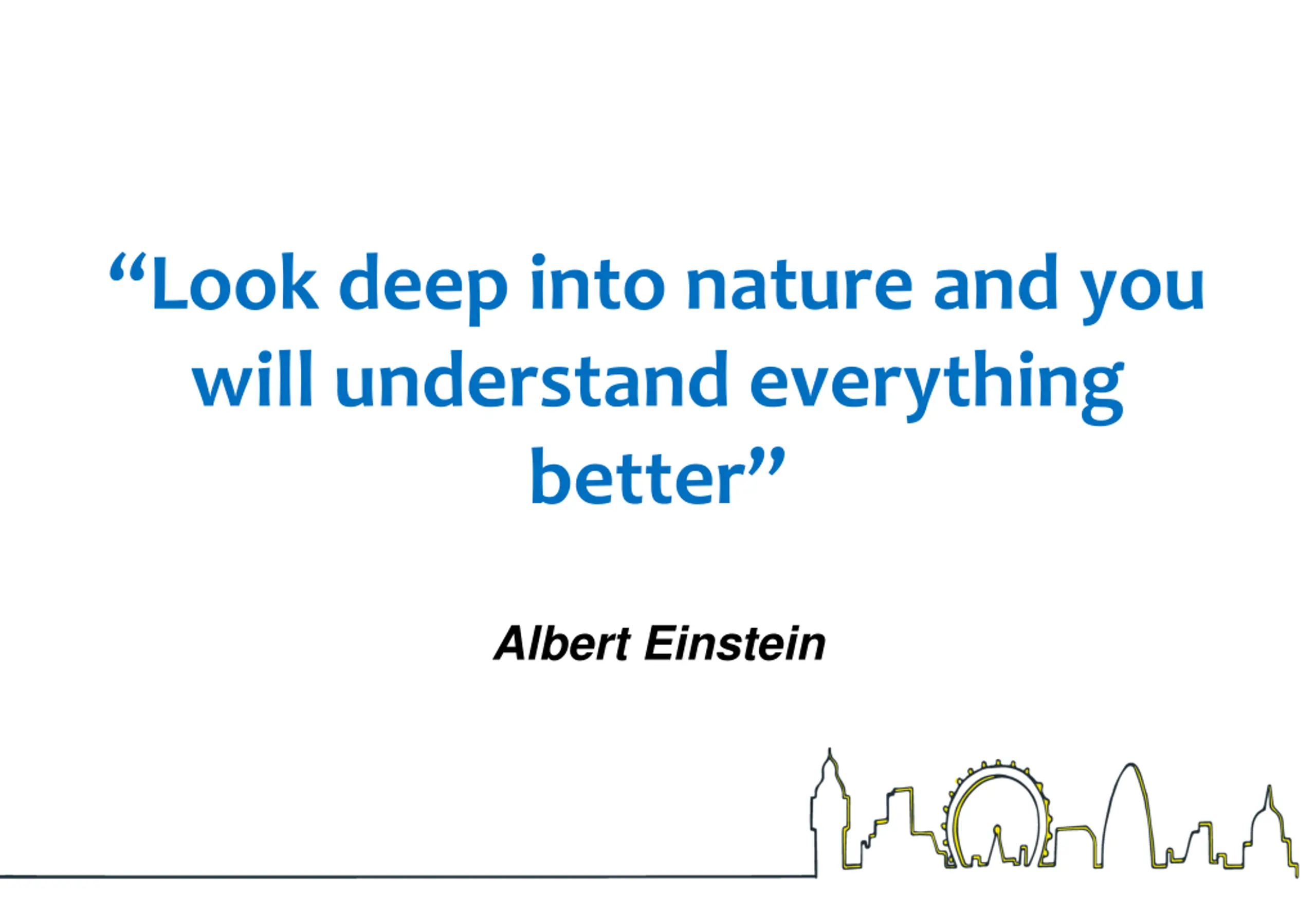 “Look deep into nature and you will understand everything better”

Albert Einstein